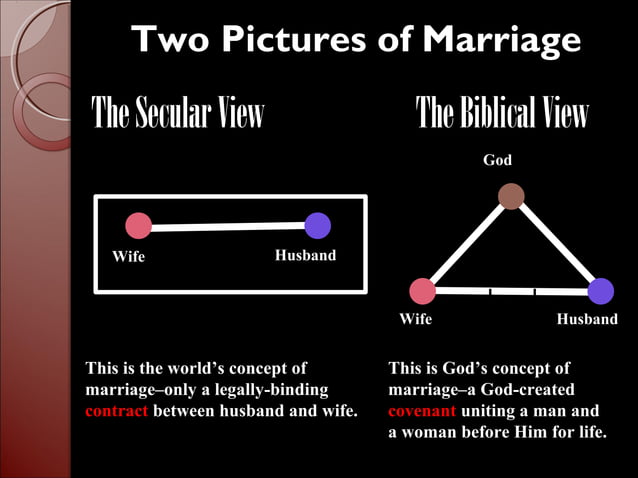 Two Pictures of Marriage

The Secular View

Wife

Husband

This is the world's concept of marriage–only a legally-binding contract between husband and wife.

The Biblical View

God

Wife

Husband

This is God's concept of marriage–a God-created covenant uniting a man and a woman before Him for life.